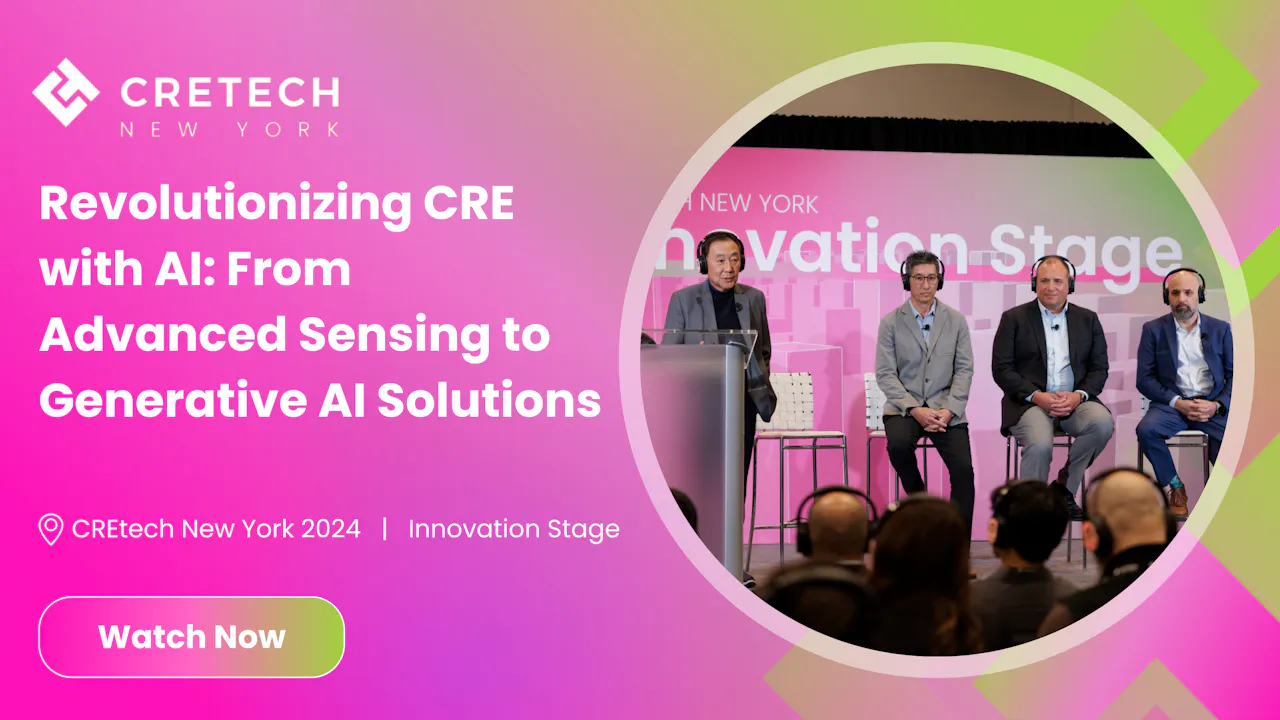 CRETECH
NEW YORK

Revolutionizing CRE with AI: From Advanced Sensing to Generative AI Solutions

CREtech New York 2024 | Innovation Stage

Watch Now

H NEW YORK
nnovation Stage